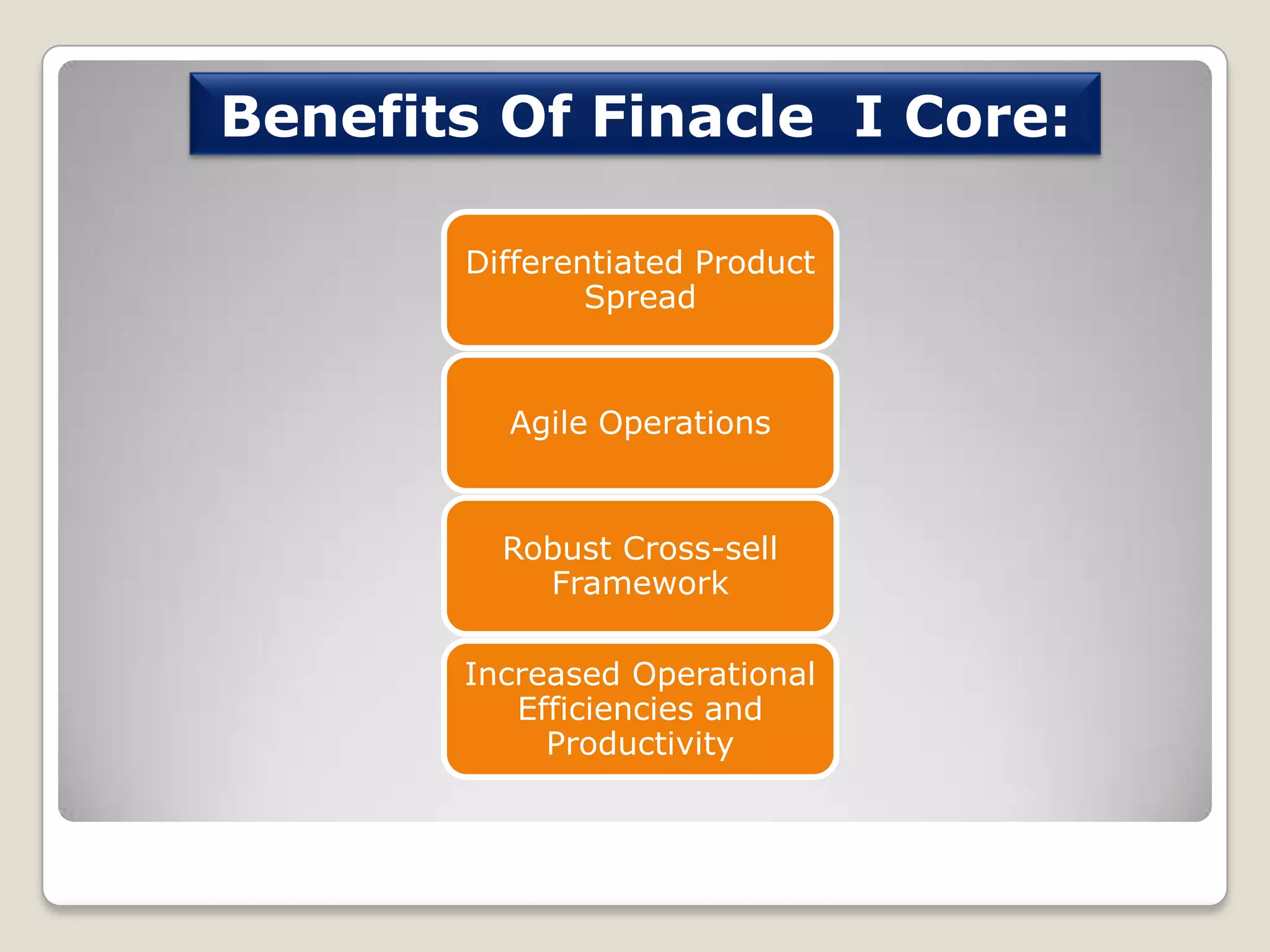 Benefits Of Finacle  I Core:

Differentiated Product Spread

Agile Operations

Robust Cross-sell Framework

Increased Operational Efficiencies and Productivity